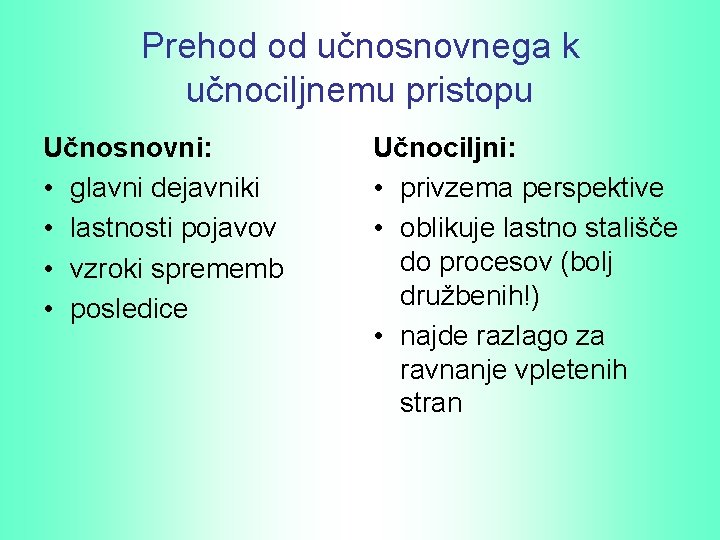 Prehod od učnosnovnega k učnociljnemu pristopu

Učnosnovni:
• glavni dejavniki
• lastnosti pojavov
• vzroki sprememb
• posledice

Učnociljni:
• privzema perspektive
• oblikuje lastno stališče do procesov (bolj družbenih!)
• najde razlago za ravnanje vpletenih stran